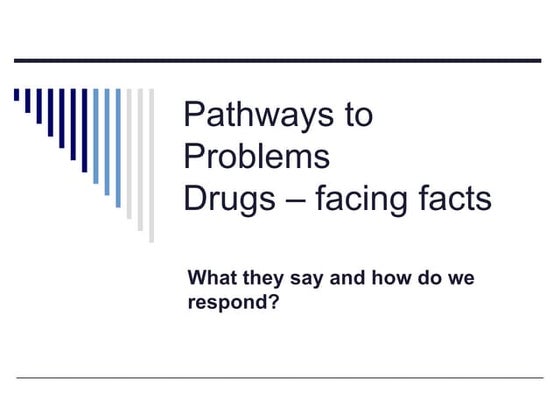 Pathways to Problems
Drugs – facing facts

What they say and how do we respond?